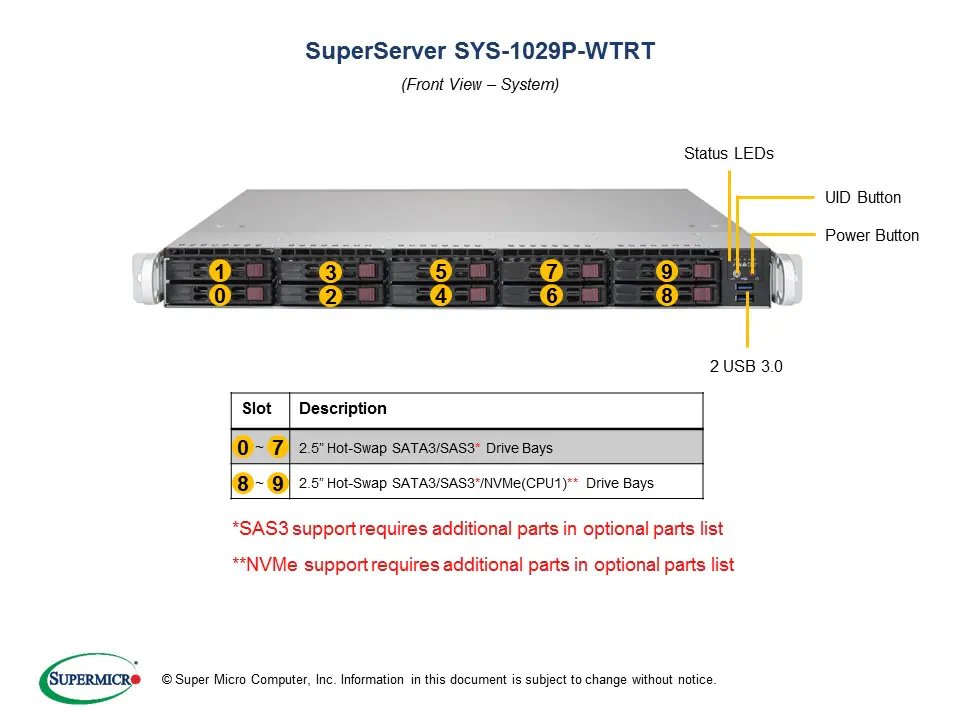 SuperServer SYS-1029P-WTRT

(Front View – System)

Status LEDs

UID Button

Power Button

1 3 5 7 9
0 2 4 6 8

2 USB 3.0

| Slot | Description |
|---|---|
| 0 ~ 7 | 2.5" Hot-Swap SATA3/SAS3* Drive Bays |
| 8 ~ 9 | 2.5" Hot-Swap SATA3/SAS3*/NVMe(CPU1)** Drive Bays |

*SAS3 support requires additional parts in optional parts list

**NVMe support requires additional parts in optional parts list

SUPERMICRO

© Super Micro Computer, Inc. Information in this document is subject to change without notice.